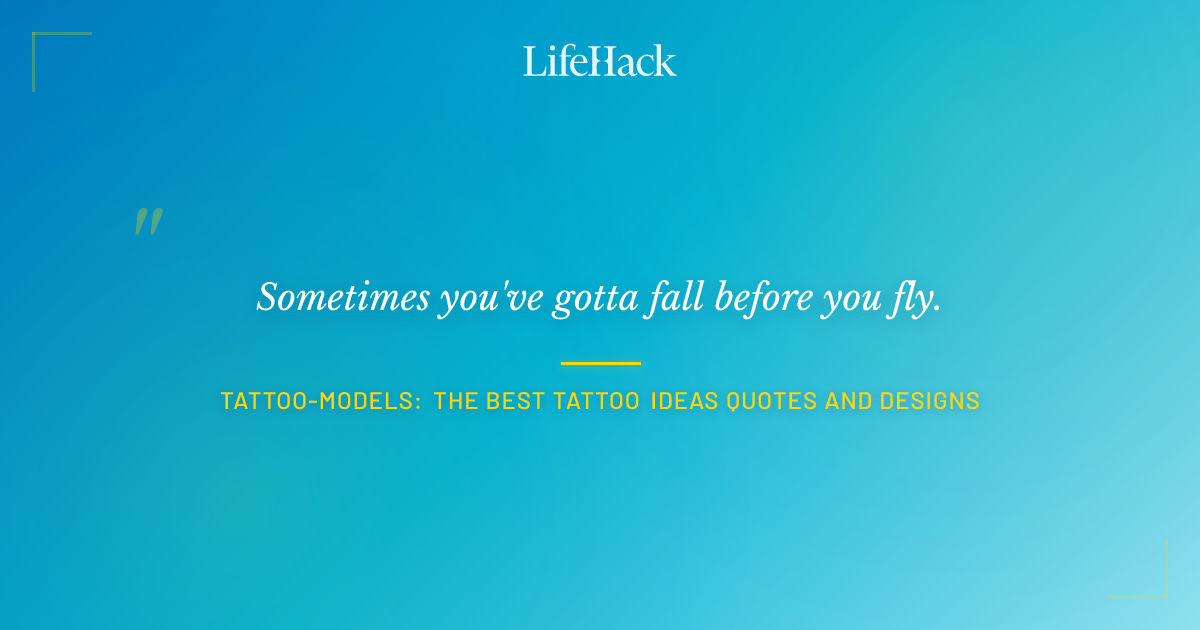 LifeHack

"

Sometimes you've gotta fall before you fly.

TATTOO-MODELS: THE BEST TATTOO IDEAS QUOTES AND DESIGNS